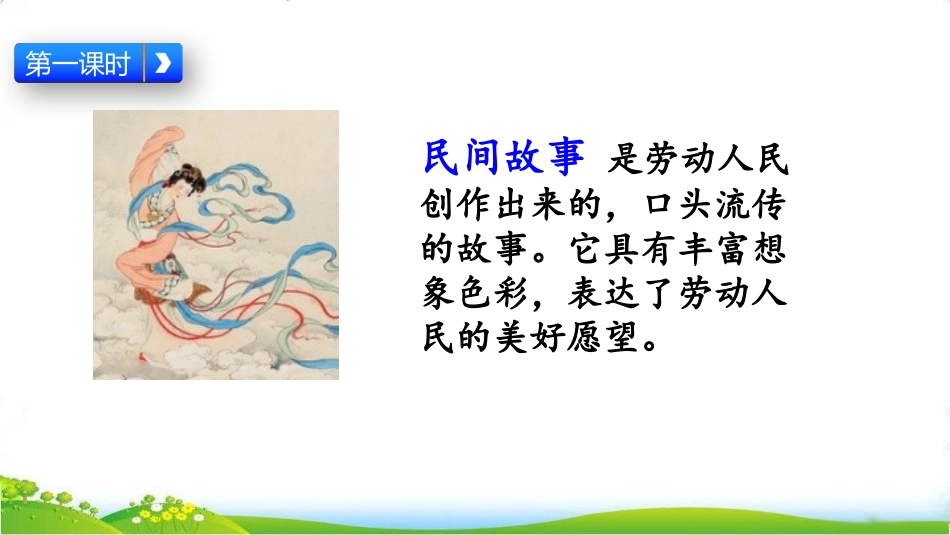 第一课时

民间故事 是劳动人民创作出来的，口头流传的故事。它具有丰富想象色彩，表达了劳动人民的美好愿望。